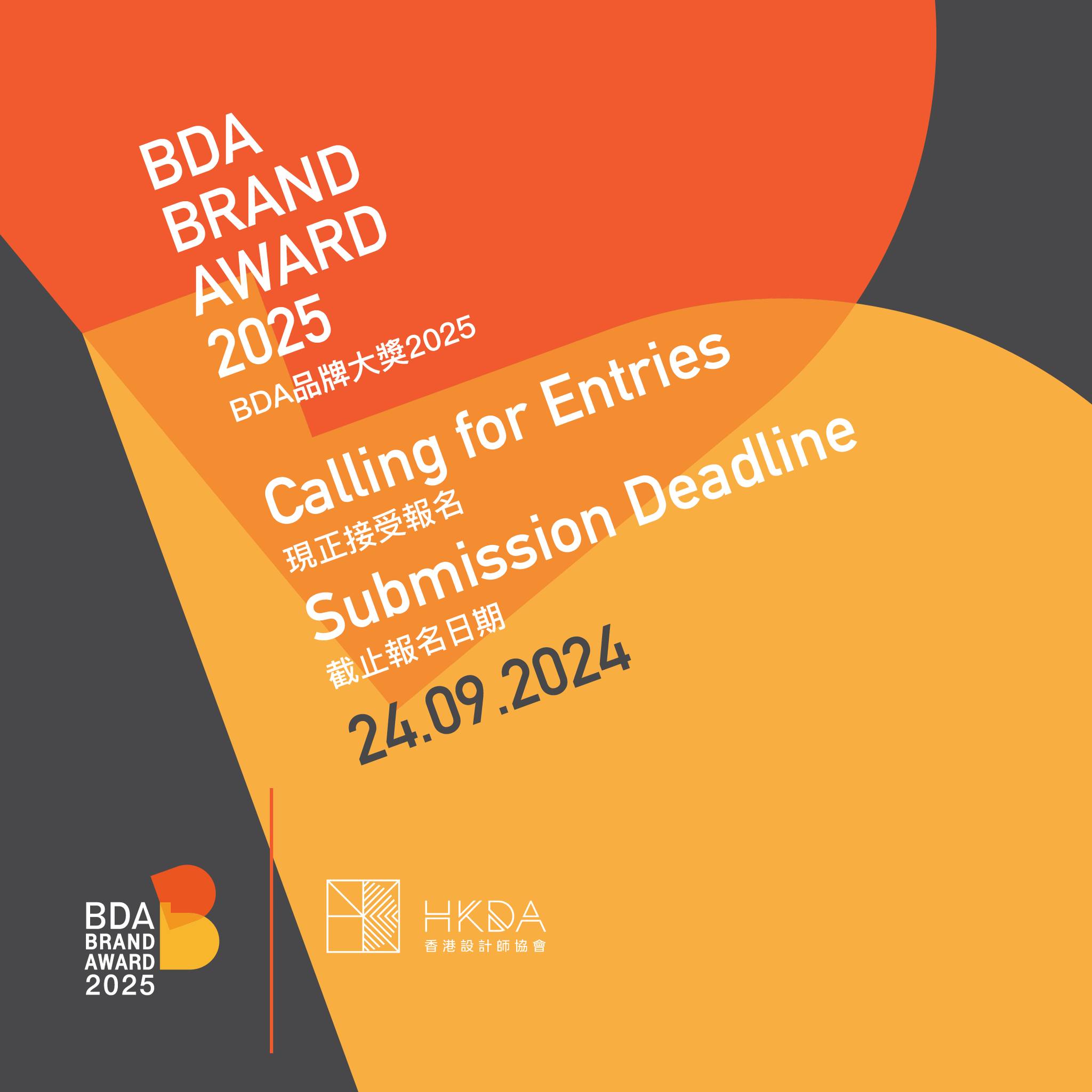 BDA
BRAND
AWARD
2025
BDA品牌大獎2025

Calling for Entries
現正接受報名

Submission Deadline
截止報名日期

24.09.2024

BDA
BRAND
AWARD
2025

HKDA
香港設計師協會